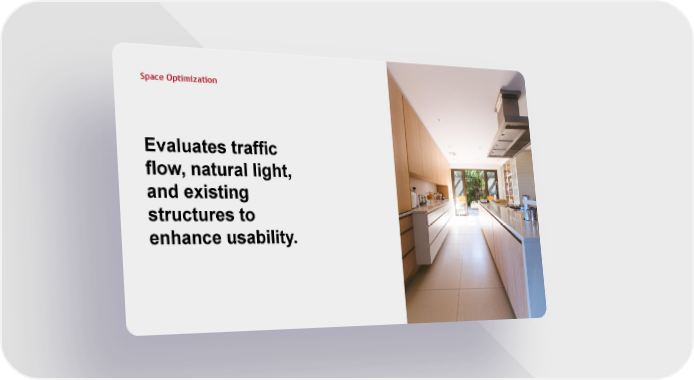 Space Optimization

Evaluates traffic flow, natural light, and existing structures to enhance usability.